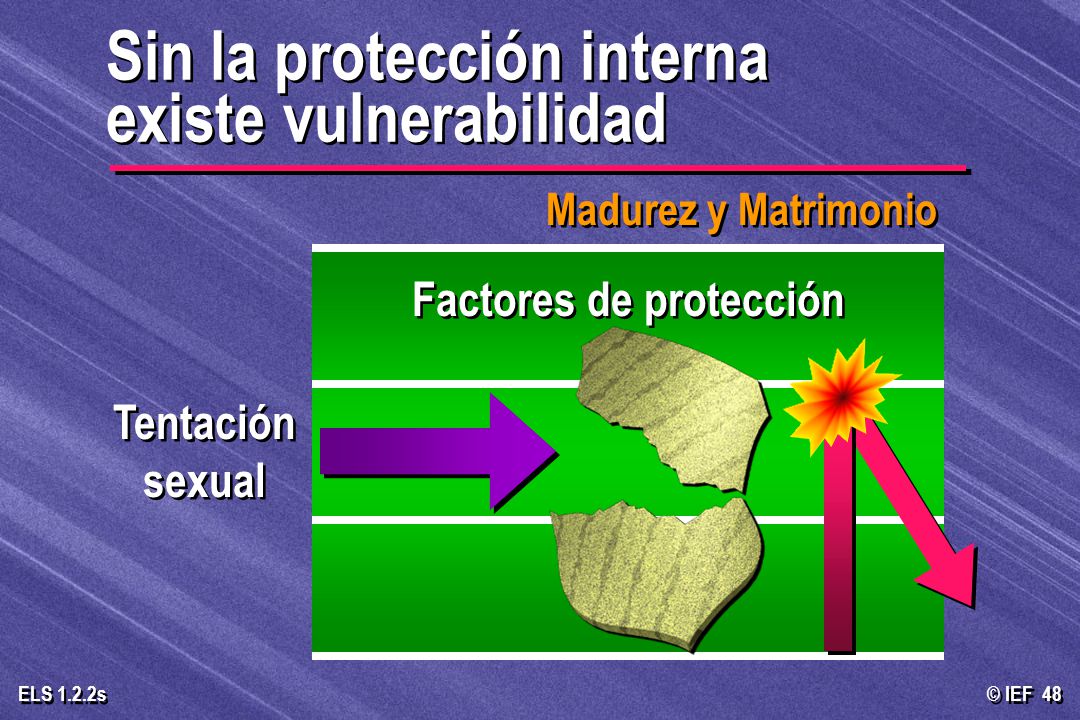 Sin la protección interna existe vulnerabilidad

Madurez y Matrimonio

Factores de protección

Tentación sexual

ELS 1.2.2s

© IEF 48